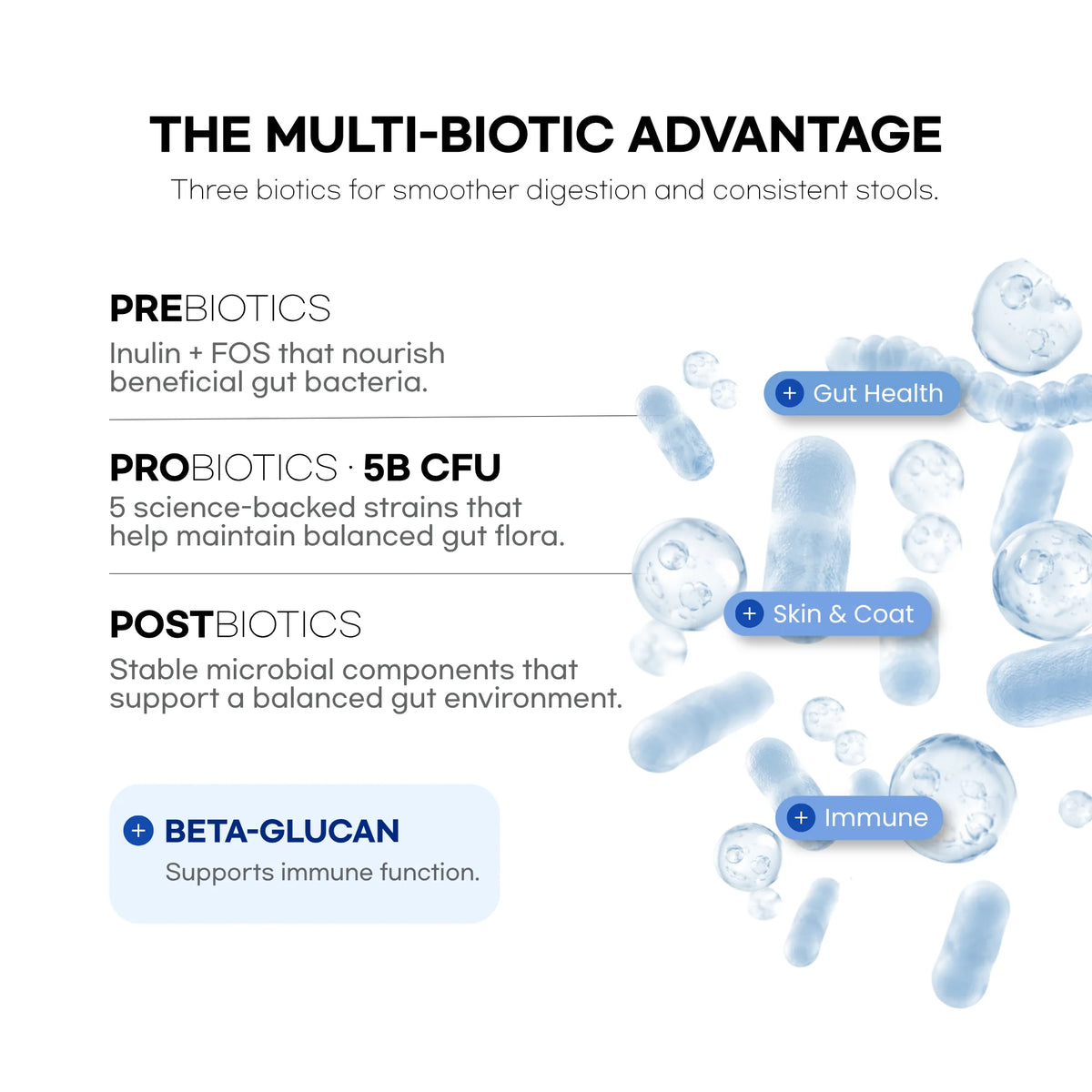 THE MULTI-BIOTIC ADVANTAGE

Three biotics for smoother digestion and consistent stools.

PREBIOTICS

Inulin + FOS that nourish beneficial gut bacteria.

PROBIOTICS · 5B CFU

5 science-backed strains that help maintain balanced gut flora.

POSTBIOTICS

Stable microbial components that support a balanced gut environment.

+ BETA-GLUCAN

Supports immune function.

+ Gut Health

+ Skin & Coat

+ Immune